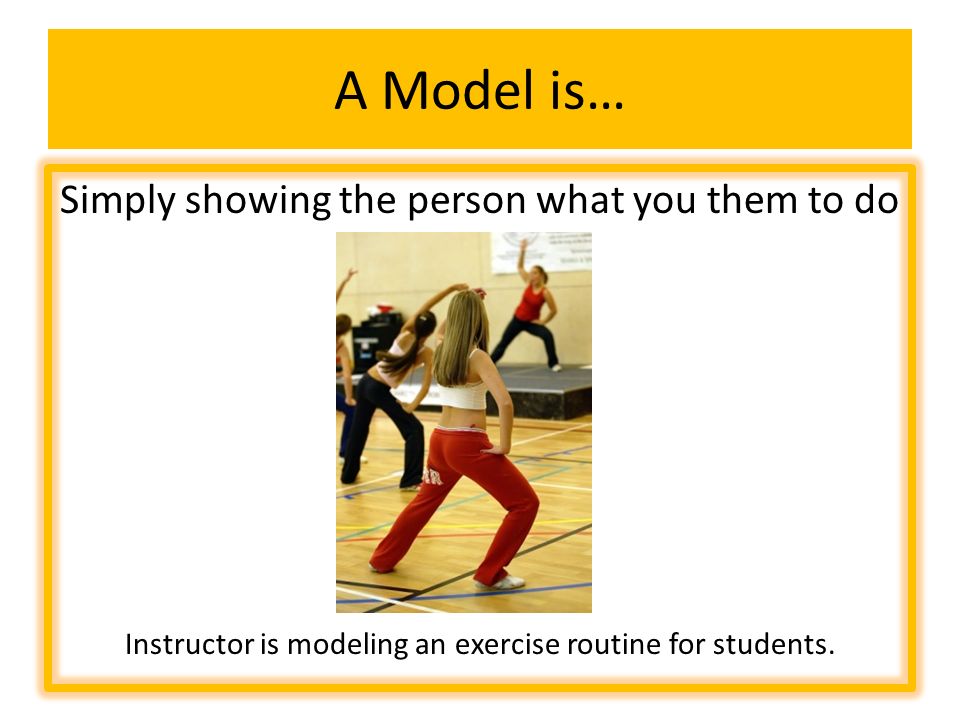 A Model is…

Simply showing the person what you them to do

Instructor is modeling an exercise routine for students.